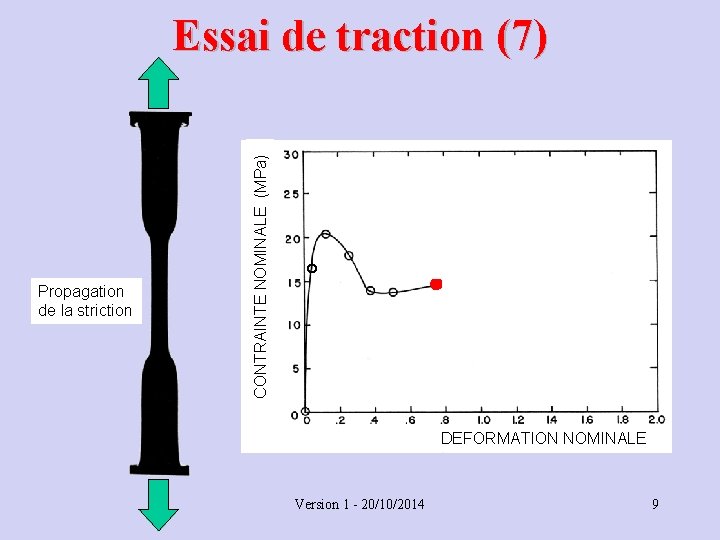 Essai de traction (7)

Propagation de la striction

CONTRAINTE NOMINALE (MPa)

30
25
20
15
10
5
0

0 .2 .4 .6 .8 1.0 1.2 1.4 1.6 1.8 2.0

DEFORMATION NOMINALE

Version 1 - 20/10/2014

9